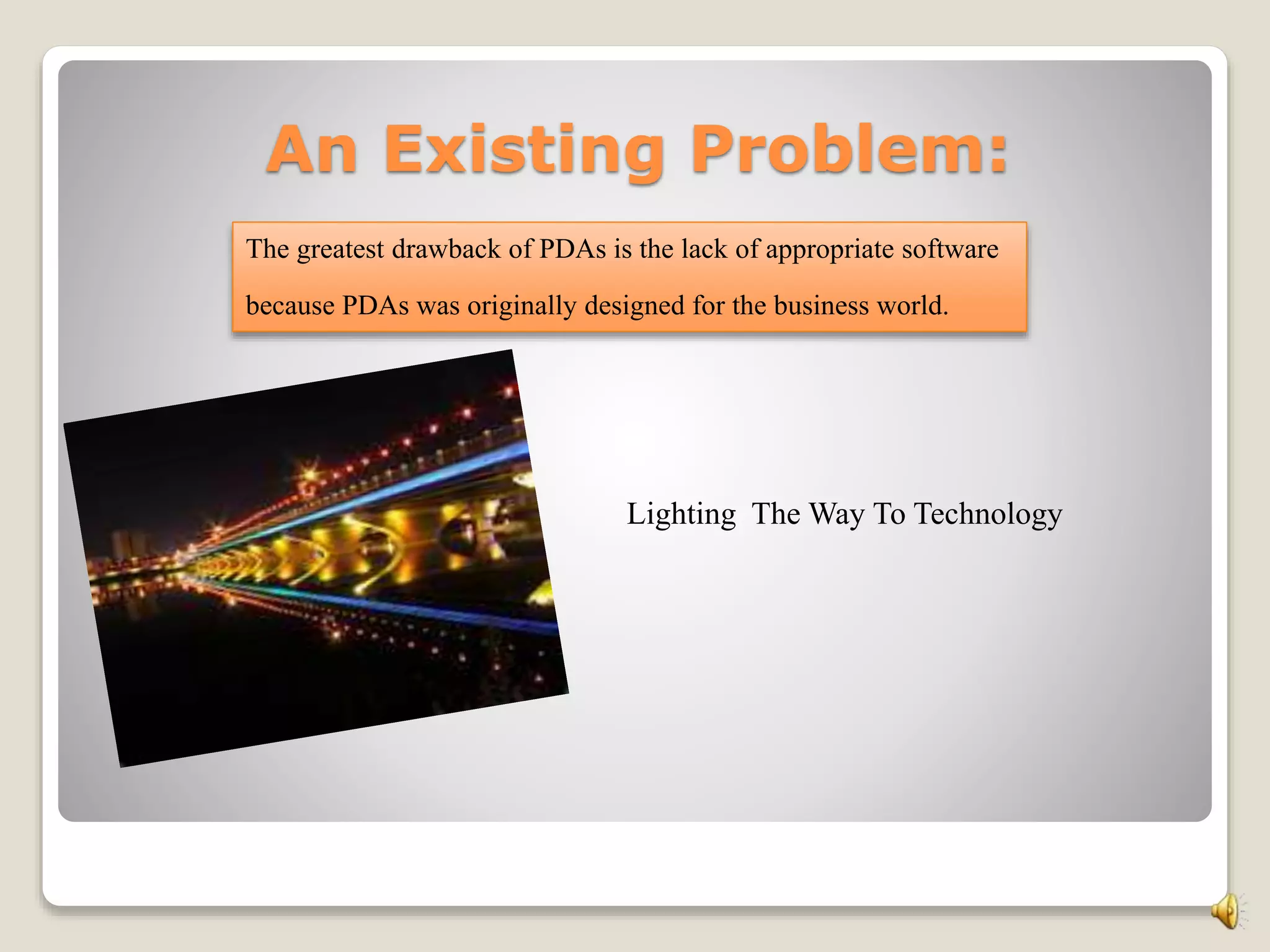 An Existing Problem:

The greatest drawback of PDAs is the lack of appropriate software because PDAs was originally designed for the business world.

Lighting The Way To Technology